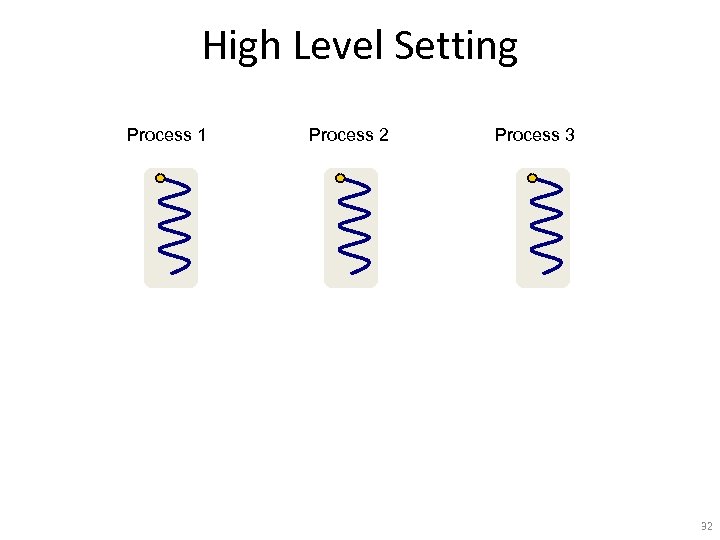 High Level Setting

Process 1

Process 2

Process 3

32